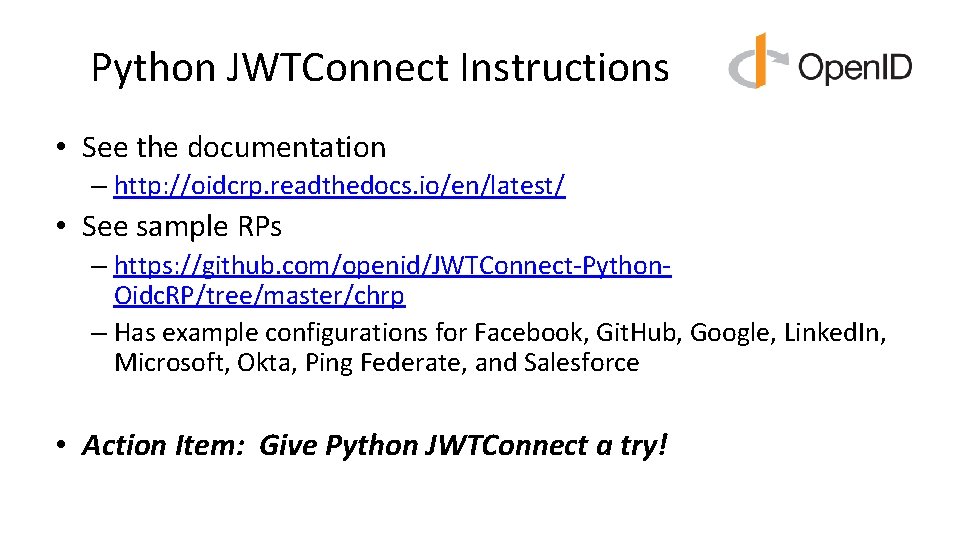 Python JWTConnect Instructions

OpenID

• See the documentation
– http://oidcrp.readthedocs.io/en/latest/

• See sample RPs
– https://github.com/openid/JWTConnect-Python-OidcRP/tree/master/chrp
– Has example configurations for Facebook, GitHub, Google, LinkedIn, Microsoft, Okta, Ping Federate, and Salesforce

• Action Item: Give Python JWTConnect a try!